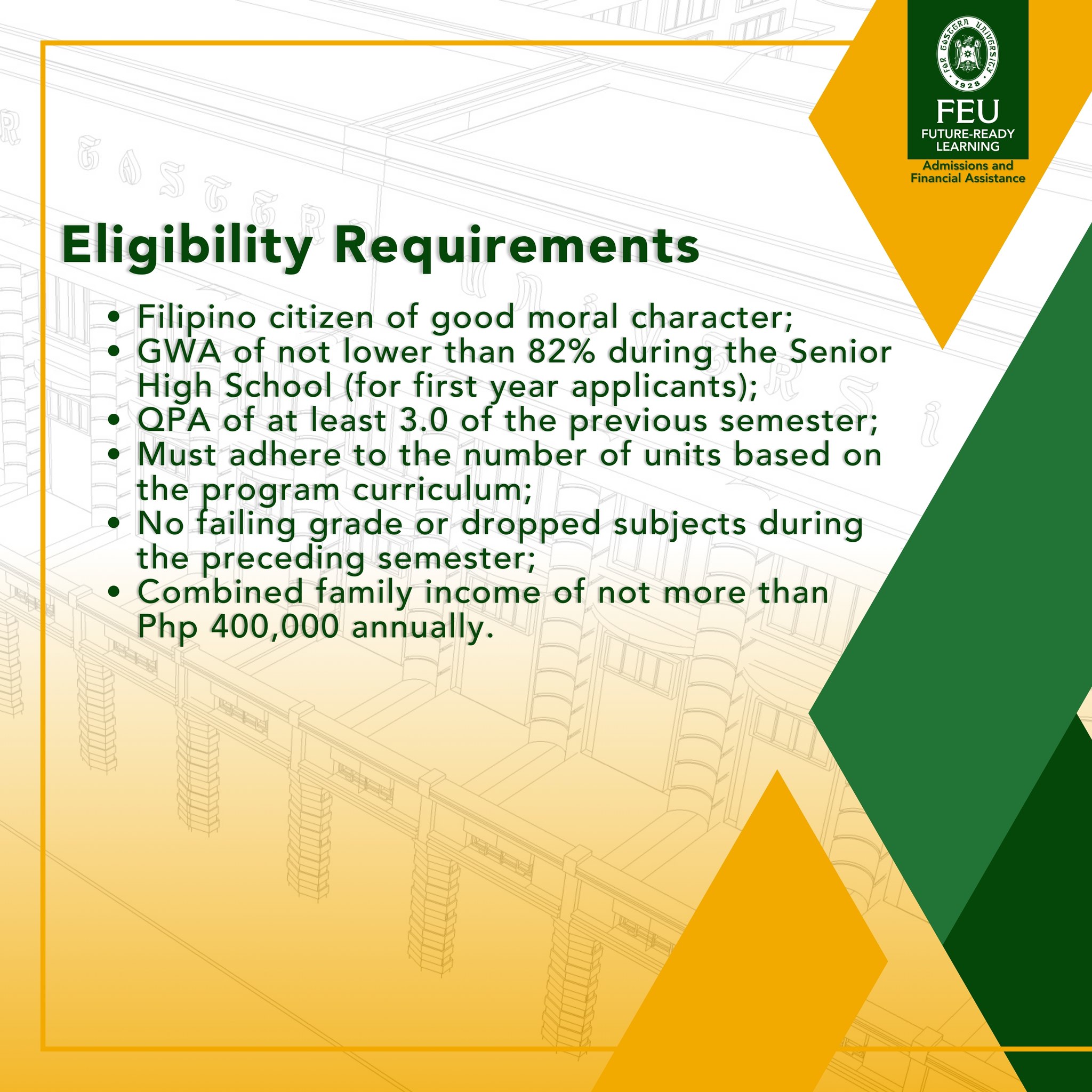 FAR EASTERN UNIVERSITY
1928
FEU
FUTURE-READY LEARNING
Admissions and Financial Assistance

Eligibility Requirements

• Filipino citizen of good moral character;
• GWA of not lower than 82% during the Senior High School (for first year applicants);
• QPA of at least 3.0 of the previous semester;
• Must adhere to the number of units based on the program curriculum;
• No failing grade or dropped subjects during the preceding semester;
• Combined family income of not more than Php 400,000 annually.